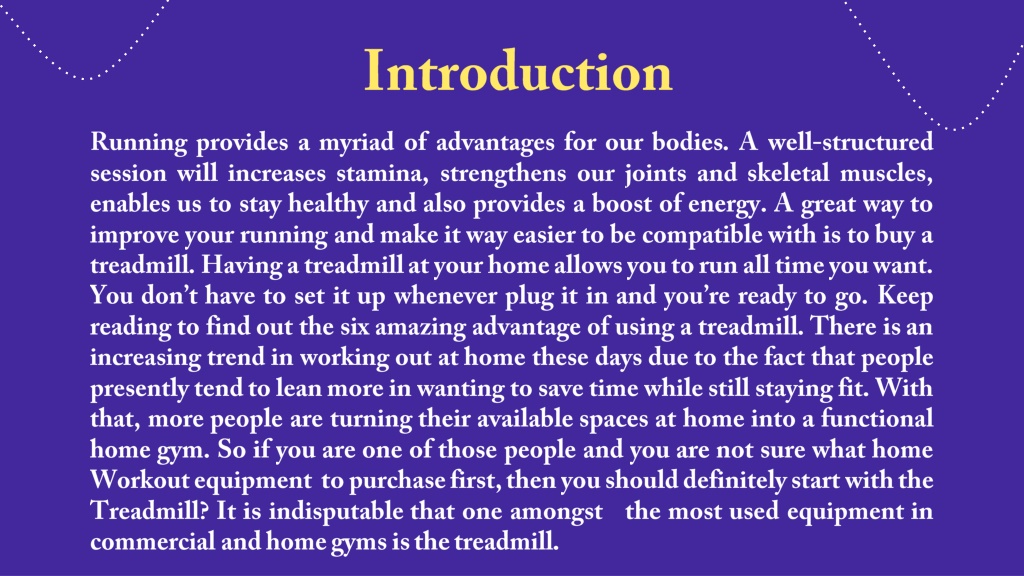 Introduction

Running provides a myriad of advantages for our bodies. A well-structured session will increases stamina, strengthens our joints and skeletal muscles, enables us to stay healthy and also provides a boost of energy. A great way to improve your running and make it way easier to be compatible with is to buy a treadmill. Having a treadmill at your home allows you to run all time you want. You don't have to set it up whenever plug it in and you're ready to go. Keep reading to find out the six amazing advantage of using a treadmill. There is an increasing trend in working out at home these days due to the fact that people presently tend to lean more in wanting to save time while still staying fit. With that, more people are turning their available spaces at home into a functional home gym. So if you are one of those people and you are not sure what home Workout equipment to purchase first, then you should definitely start with the Treadmill? It is indisputable that one amongst the most used equipment in commercial and home gyms is the treadmill.